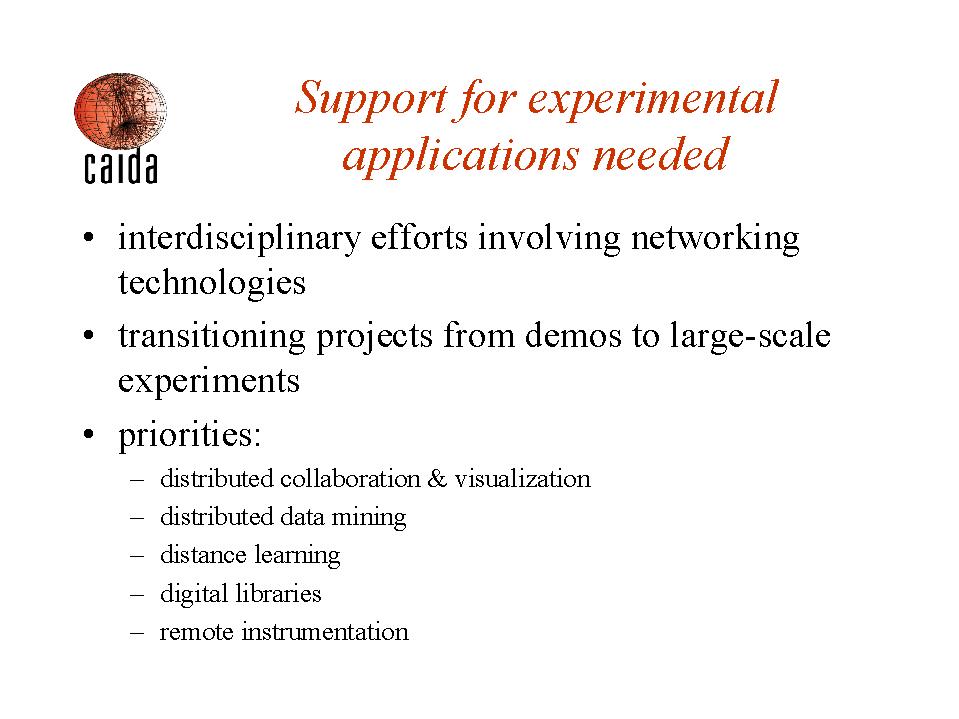 caida

Support for experimental applications needed

• interdisciplinary efforts involving networking technologies
• transitioning projects from demos to large-scale experiments
• priorities:
– distributed collaboration & visualization
– distributed data mining
– distance learning
– digital libraries
– remote instrumentation